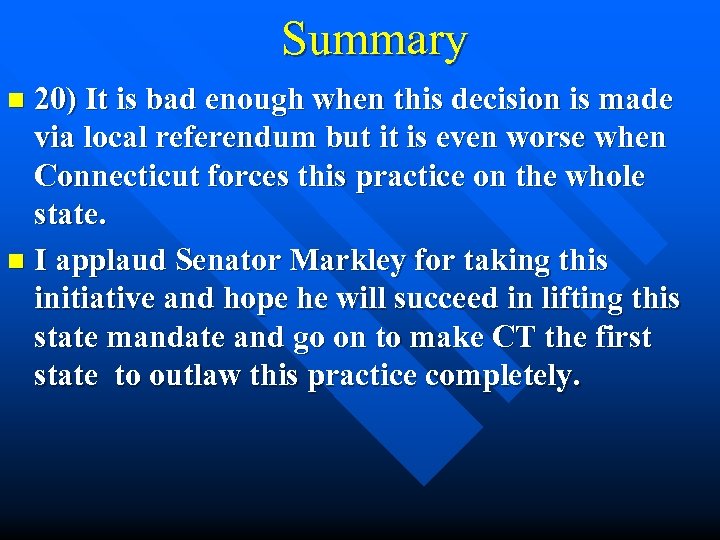 Summary

20) It is bad enough when this decision is made via local referendum but it is even worse when Connecticut forces this practice on the whole state.

I applaud Senator Markley for taking this initiative and hope he will succeed in lifting this state mandate and go on to make CT the first state  to outlaw this practice completely.